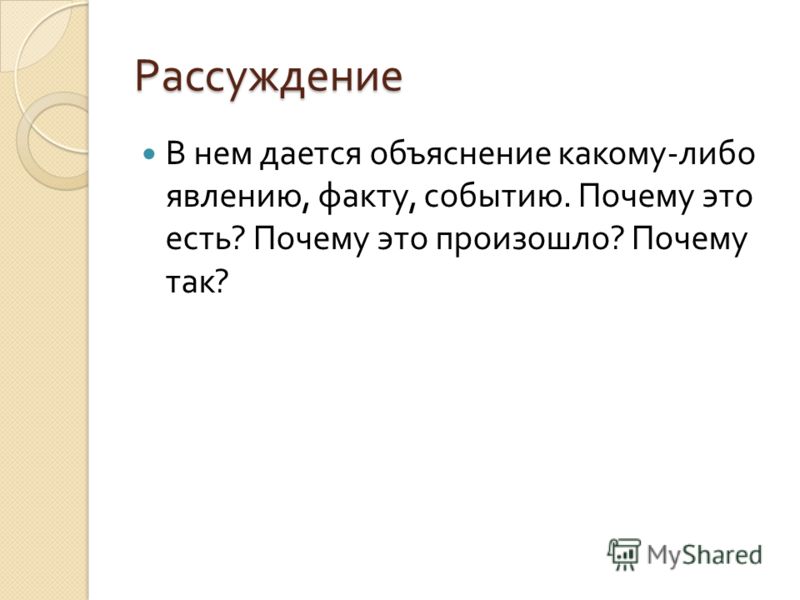 Рассуждение

В нем дается объяснение какому-либо явлению, факту, событию. Почему это есть? Почему это произошло? Почему так?

MyShared